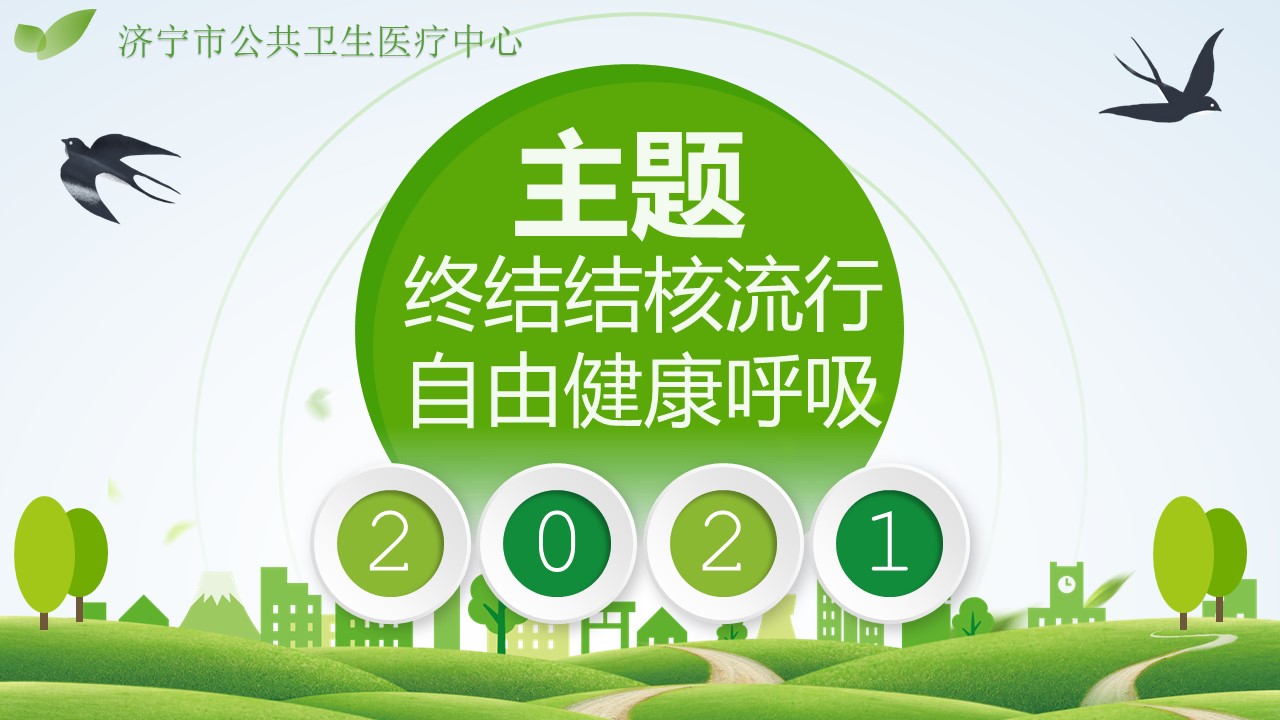 济宁市公共卫生医疗中心

主题

终结结核流行
自由健康呼吸

2 0 2 1